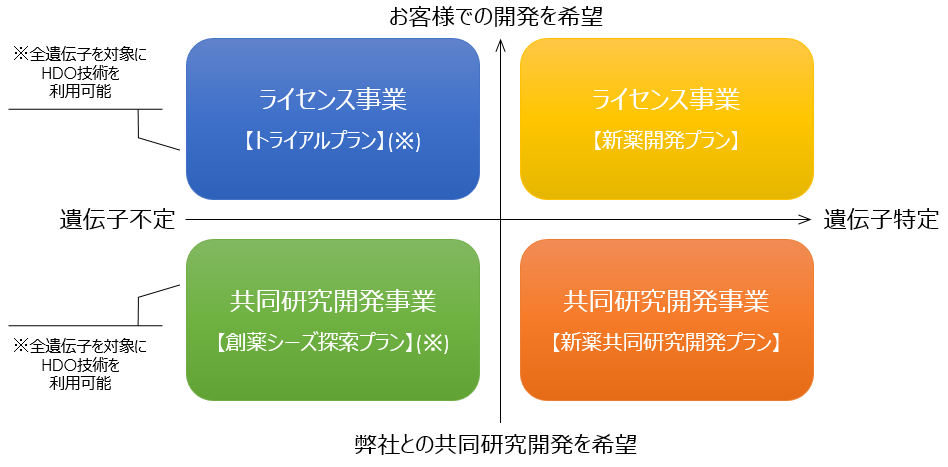 お客様での開発を希望

※全遺伝子を対象に HDO技術を 利用可能

ライセンス事業
【トライアルプラン】(※)

ライセンス事業
【新薬開発プラン】

遺伝子不定

遺伝子特定

共同研究開発事業
【創薬シーズ探索プラン】(※)

共同研究開発事業
【新薬共同研究開発プラン】

※全遺伝子を対象に HDO技術を 利用可能

弊社との共同研究開発を希望